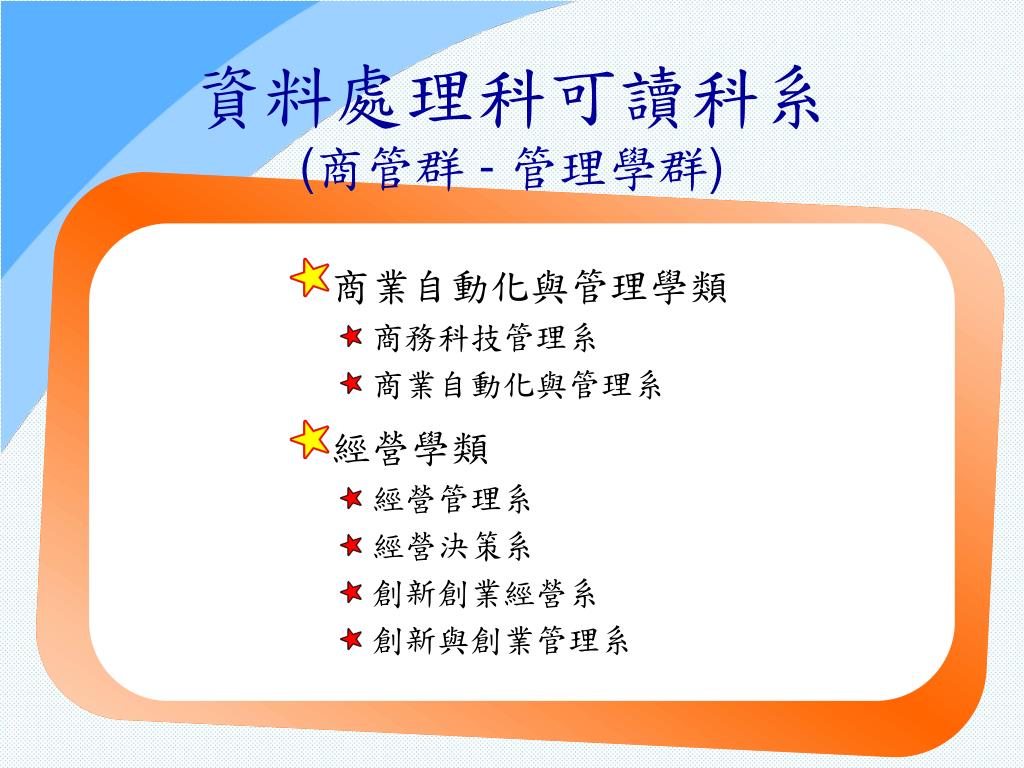 資料處理科可讀科系
(商管群 - 管理學群)

商業自動化與管理學類

商務科技管理系

商業自動化與管理系

經營學類

經營管理系

經營決策系

創新創業經營系

創新與創業管理系